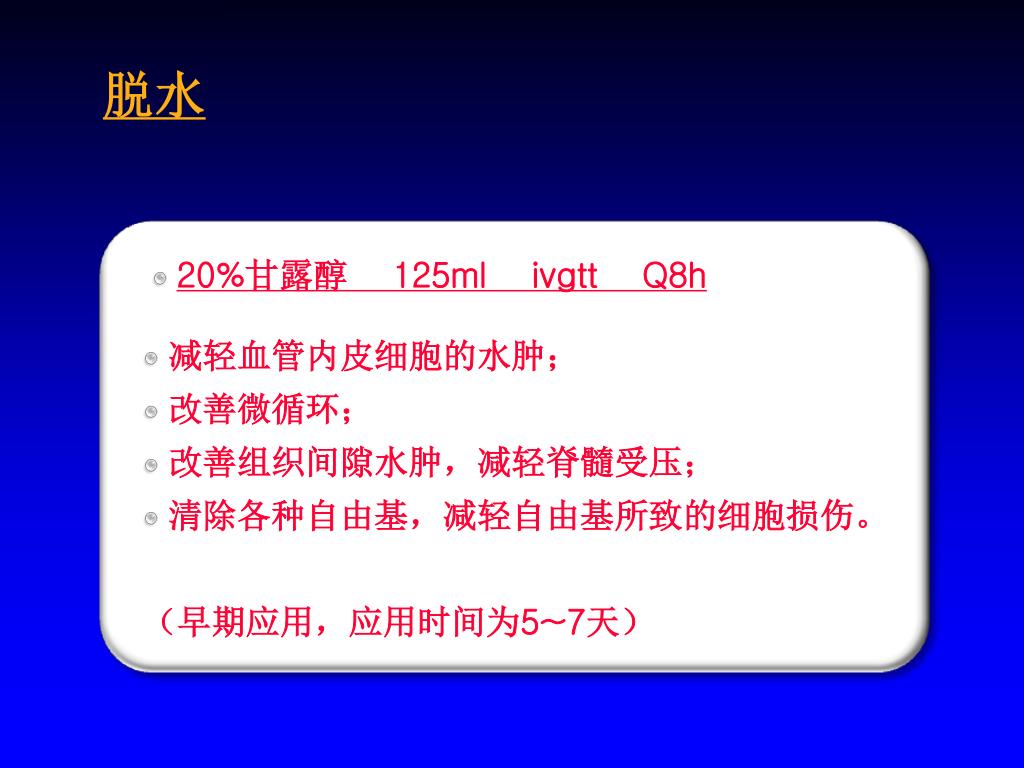 脱水

20%甘露醇 125ml ivgtt Q8h

减轻血管内皮细胞的水肿；
改善微循环；
改善组织间隙水肿，减轻脊髓受压；
清除各种自由基，减轻自由基所致的细胞损伤。

（早期应用，应用时间为5~7天）